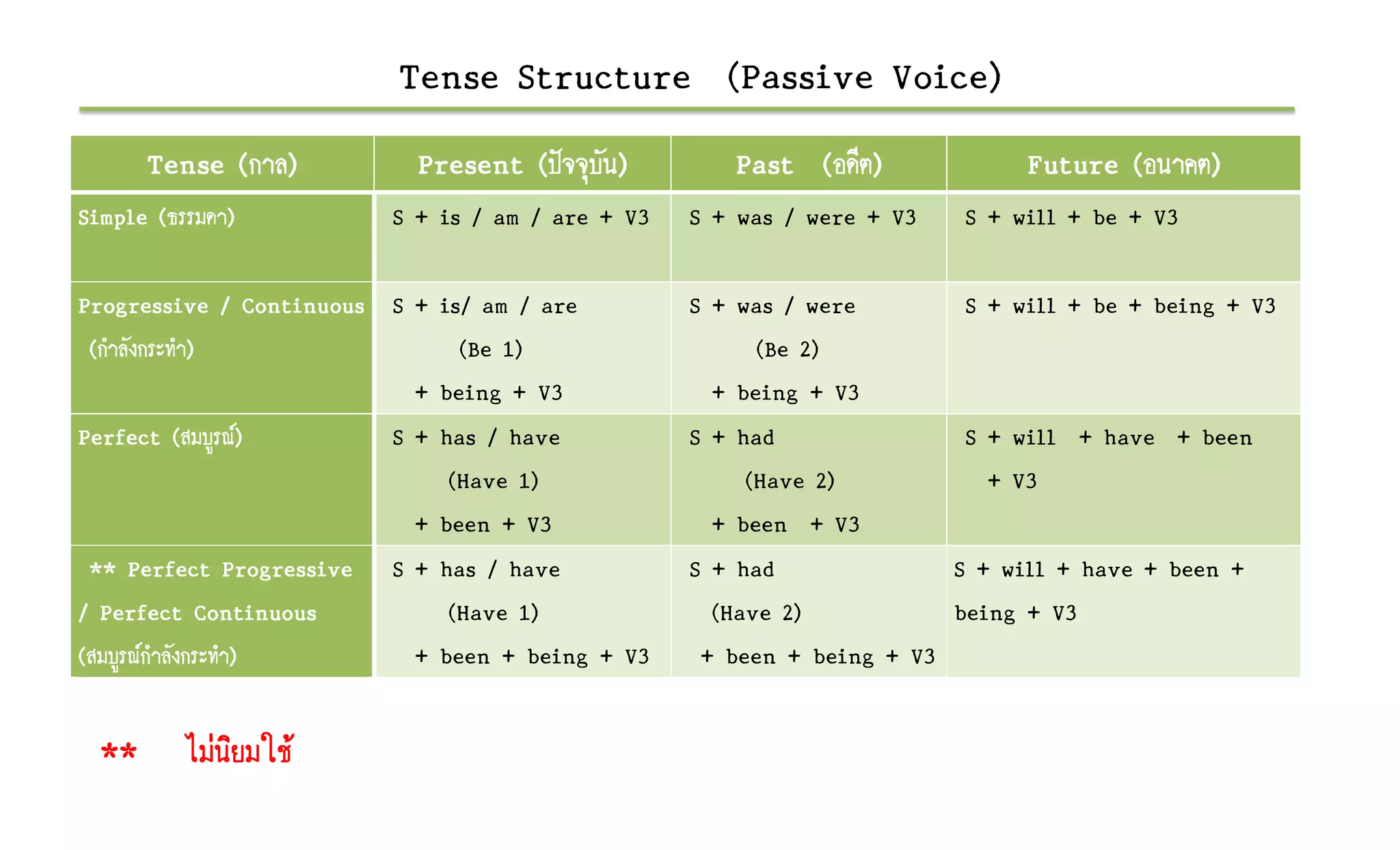 Tense Structure (Passive Voice)

| Tense (กาล) | Present (ปัจจุบัน) | Past (อดีต) | Future (อนาคต) |
|---|---|---|---|
| Simple (ธรรมดา) | S + is / am / are + V3 | S + was / were + V3 | S + will + be + V3 |
| Progressive / Continuous (กำลังกระทำ) | S + is/ am / are (Be 1) + being + V3 | S + was / were (Be 2) + being + V3 | S + will + be + being + V3 |
| Perfect (สมบูรณ์) | S + has / have (Have 1) + been + V3 | S + had (Have 2) + been + V3 | S + will + have + been + V3 |
| ** Perfect Progressive / Perfect Continuous (สมบูรณ์กำลังกระทำ) | S + has / have (Have 1) + been + being + V3 | S + had (Have 2) + been + being + V3 | S + will + have + been + being + V3 |

** ไม่นิยมใช้